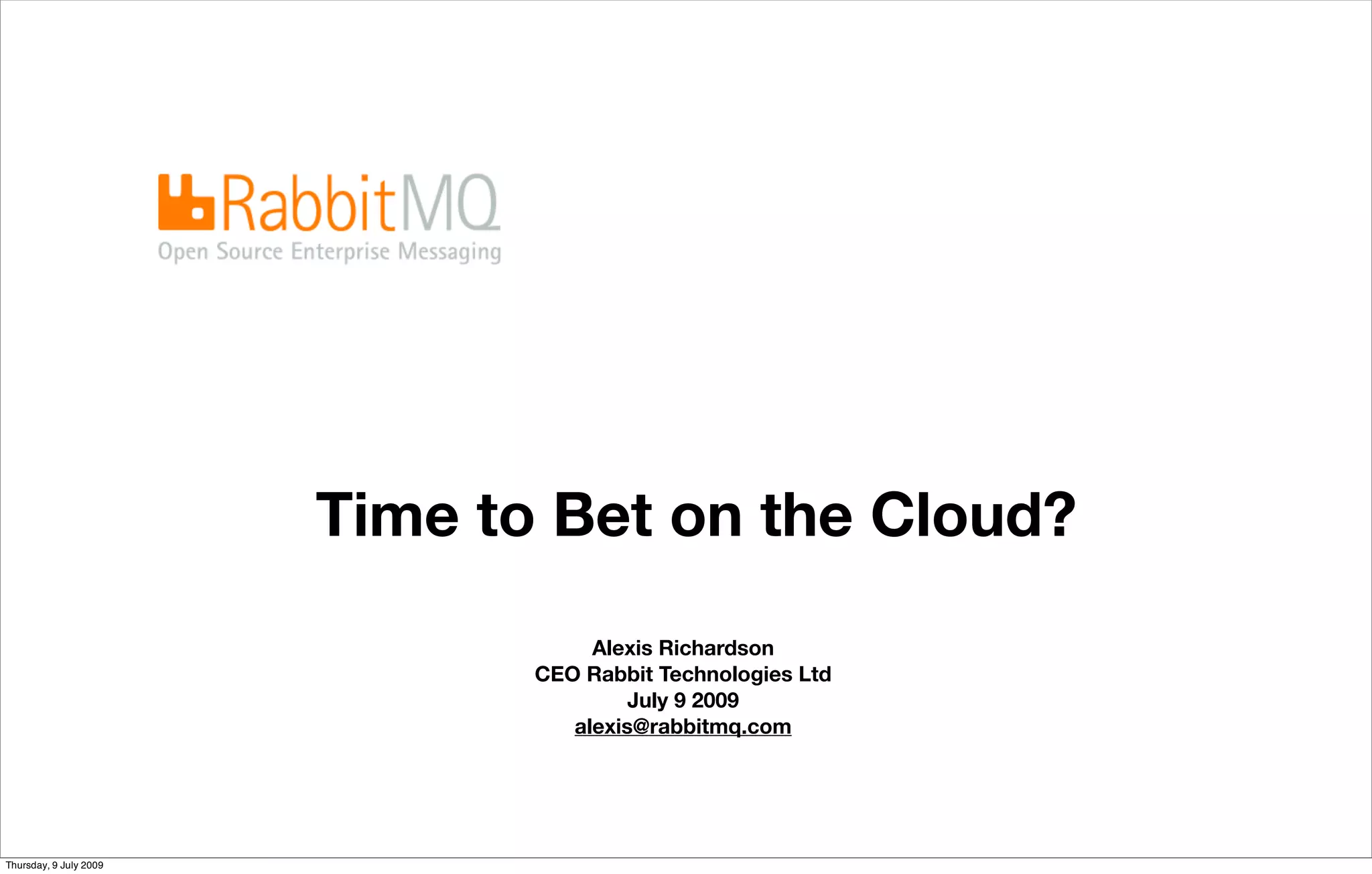 RabbitMQ
Open Source Enterprise Messaging

Time to Bet on the Cloud?

Alexis Richardson
CEO Rabbit Technologies Ltd
July 9 2009
alexis@rabbitmq.com

Thursday, 9 July 2009